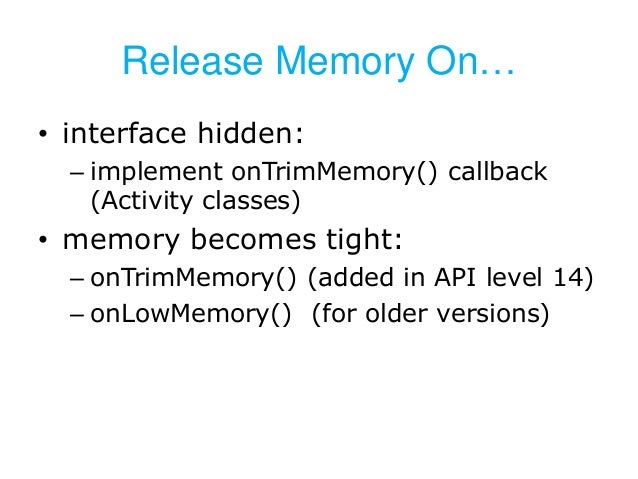 Release Memory On…

• interface hidden:
– implement onTrimMemory() callback (Activity classes)
• memory becomes tight:
– onTrimMemory() (added in API level 14)
– onLowMemory() (for older versions)